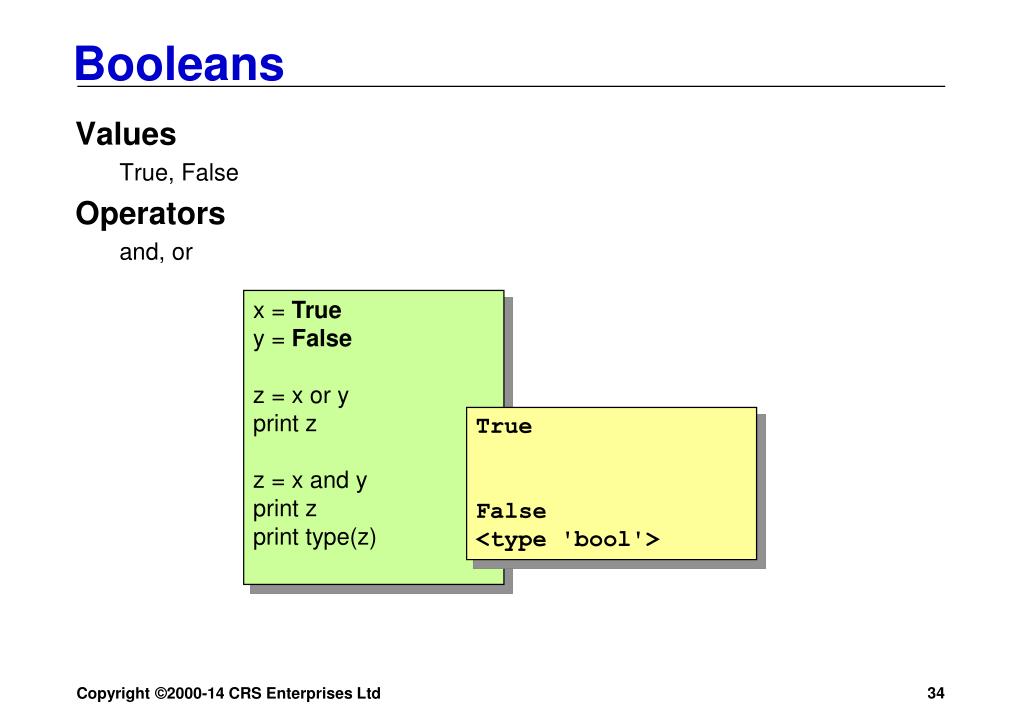 Booleans

Values

True, False

Operators

and, or

x = True
y = False

z = x or y
print z

z = x and y
print z
print type(z)

True

False
<type 'bool'>

Copyright ©2000-14 CRS Enterprises Ltd

34